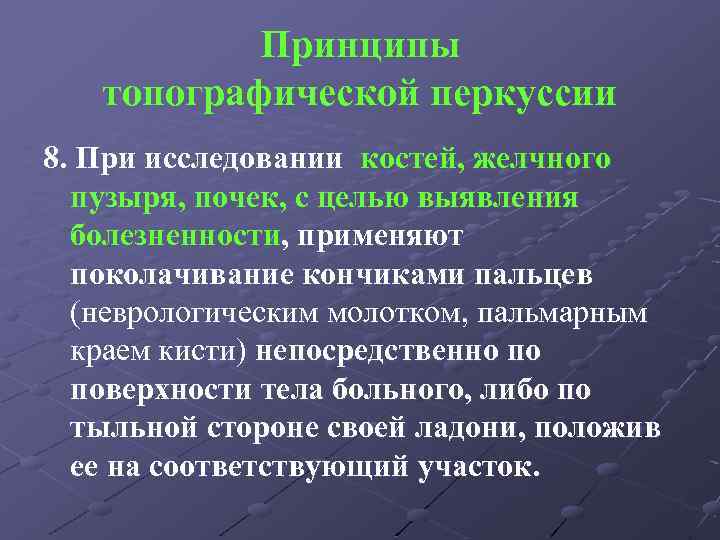 Принципы топографической перкуссии

8. При исследовании костей, желчного пузыря, почек, с целью выявления болезненности, применяют поколачивание кончиками пальцев (неврологическим молотком, пальмарным краем кисти) непосредственно по поверхности тела больного, либо по тыльной стороне своей ладони, положив ее на соответствующий участок.